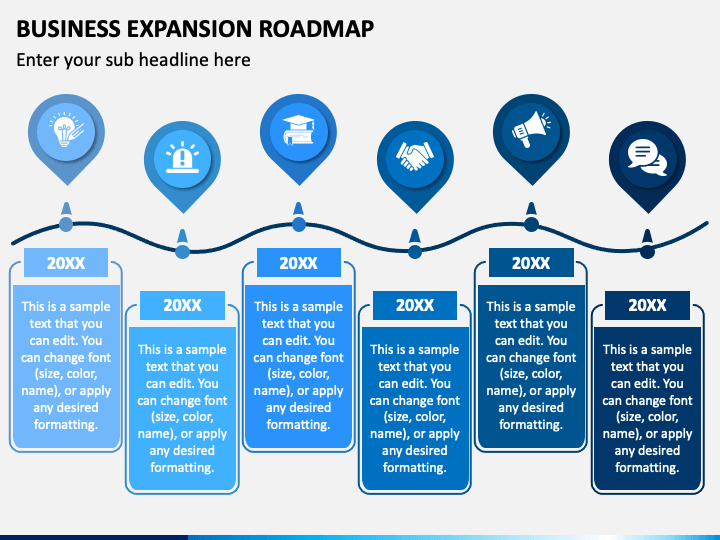 BUSINESS EXPANSION ROADMAP

Enter your sub headline here

20XX

This is a sample text that you can edit. You can change font (size, color, name), or apply any desired formatting.

20XX

This is a sample text that you can edit. You can change font (size, color, name), or apply any desired formatting.

20XX

This is a sample text that you can edit. You can change font (size, color, name), or apply any desired formatting.

20XX

This is a sample text that you can edit. You can change font (size, color, name), or apply any desired formatting.

20XX

This is a sample text that you can edit. You can change font (size, color, name), or apply any desired formatting.

20XX

This is a sample text that you can edit. You can change font (size, color, name), or apply any desired formatting.